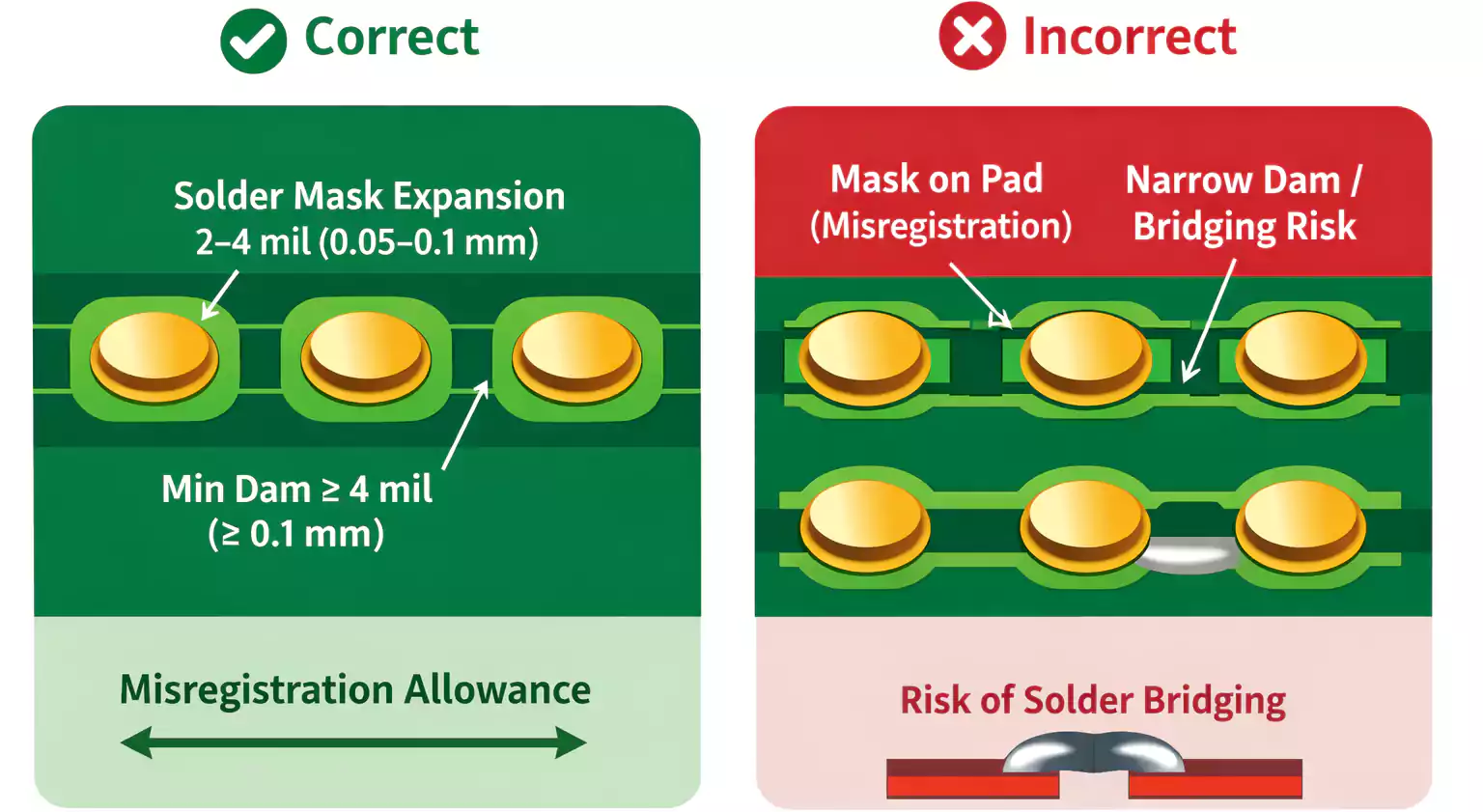 Correct

Solder Mask Expansion
2–4 mil (0.05–0.1 mm)

Min Dam ≥ 4 mil
(≥ 0.1 mm)

Misregistration Allowance

Incorrect

Mask on Pad
(Misregistration)

Narrow Dam /
Bridging Risk

Risk of Solder Bridging